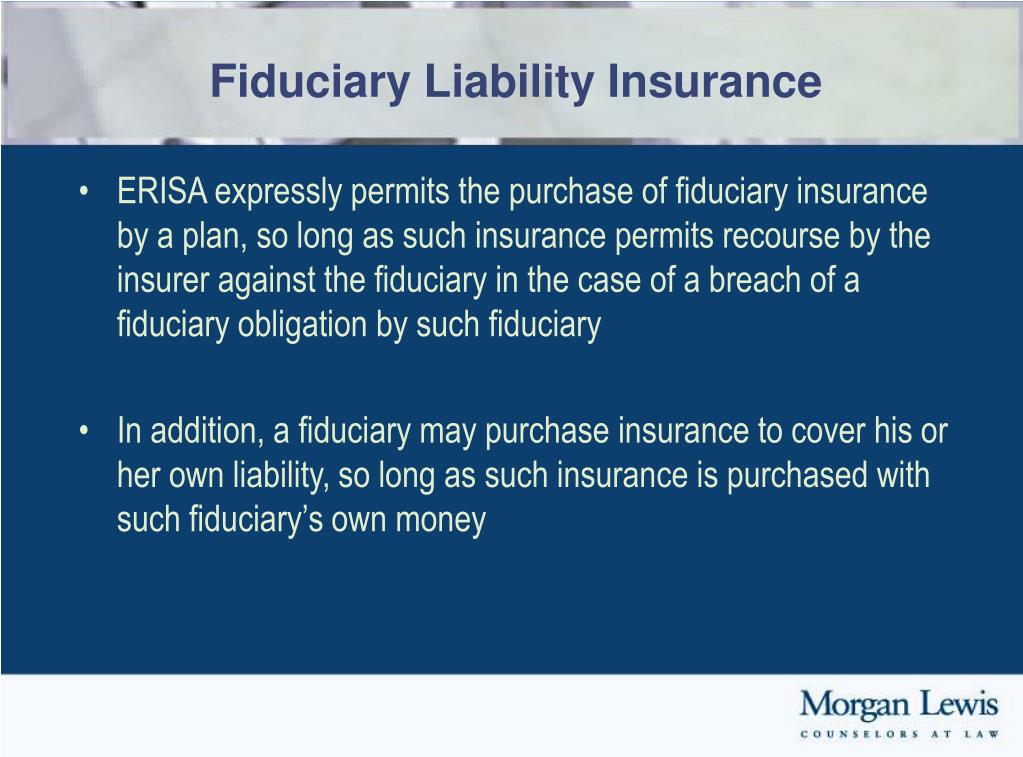 Fiduciary Liability Insurance

• ERISA expressly permits the purchase of fiduciary insurance by a plan, so long as such insurance permits recourse by the insurer against the fiduciary in the case of a breach of a fiduciary obligation by such fiduciary

• In addition, a fiduciary may purchase insurance to cover his or her own liability, so long as such insurance is purchased with such fiduciary's own money

Morgan Lewis
COUNSELORS AT LAW